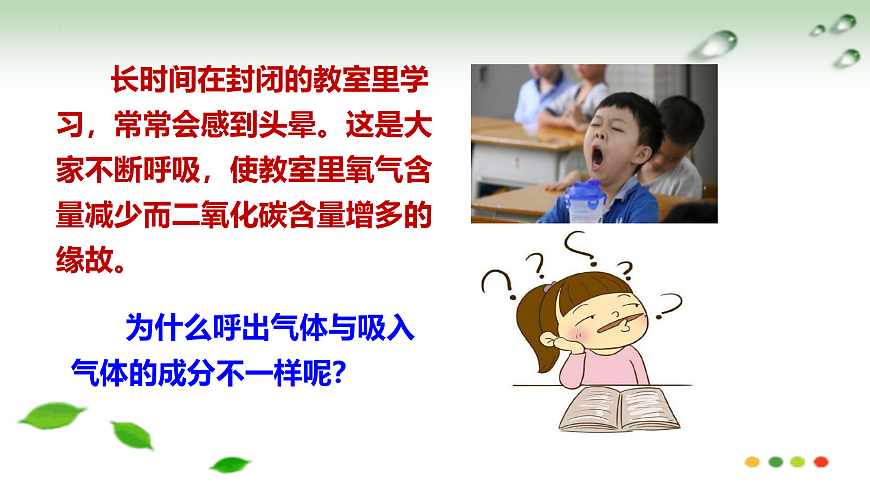 长时间在封闭的教室里学习，常常会感到头晕。这是大家不断呼吸，使教室里氧气含量减少而二氧化碳含量增多的缘故。

为什么呼出气体与吸入气体的成分不一样呢?